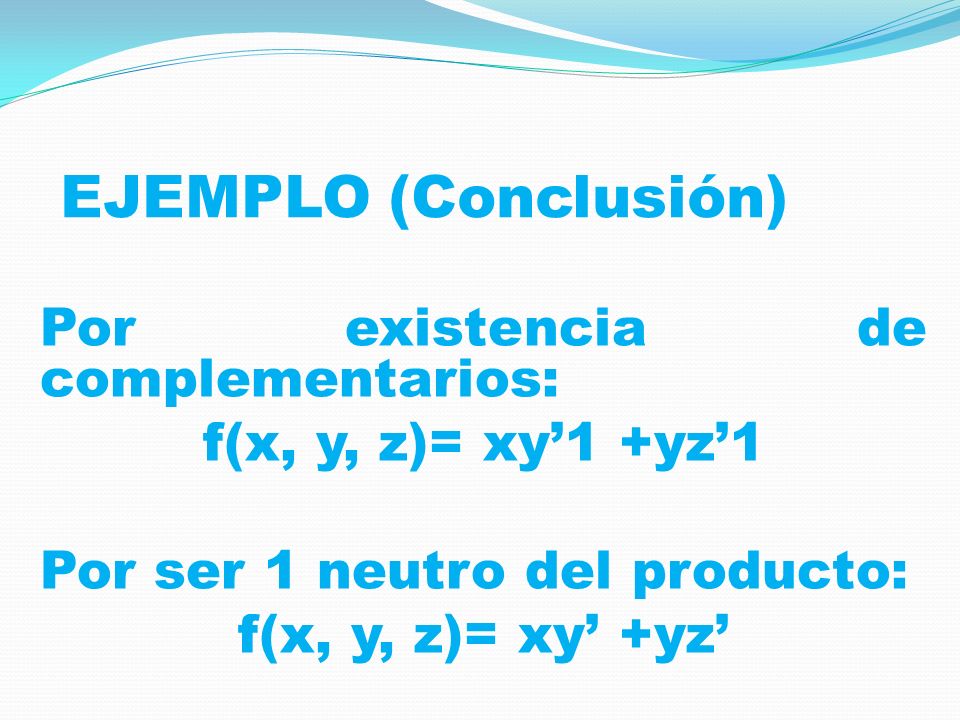 EJEMPLO (Conclusión)

Por existencia de complementarios:

$f(x, y, z)= xy'1 +yz'1$

Por ser 1 neutro del producto:

$f(x, y, z)= xy' +yz'$